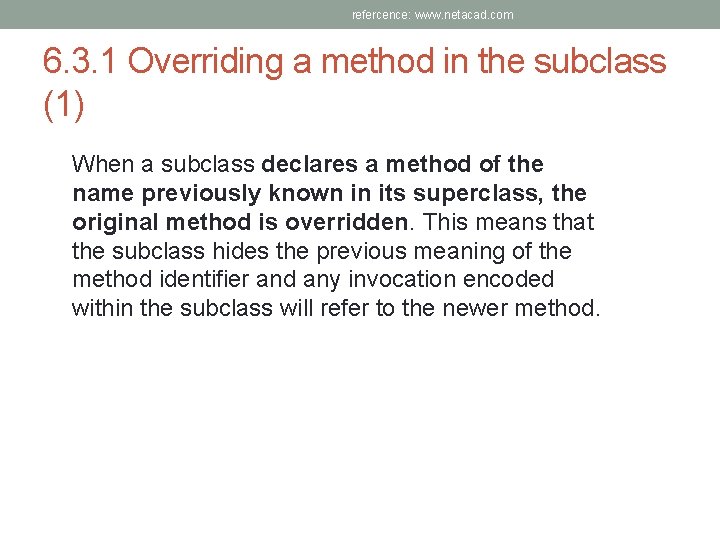 refercence: www.netacad.com

6.3.1 Overriding a method in the subclass (1)

When a subclass declares a method of the name previously known in its superclass, the original method is overridden. This means that the subclass hides the previous meaning of the method identifier and any invocation encoded within the subclass will refer to the newer method.